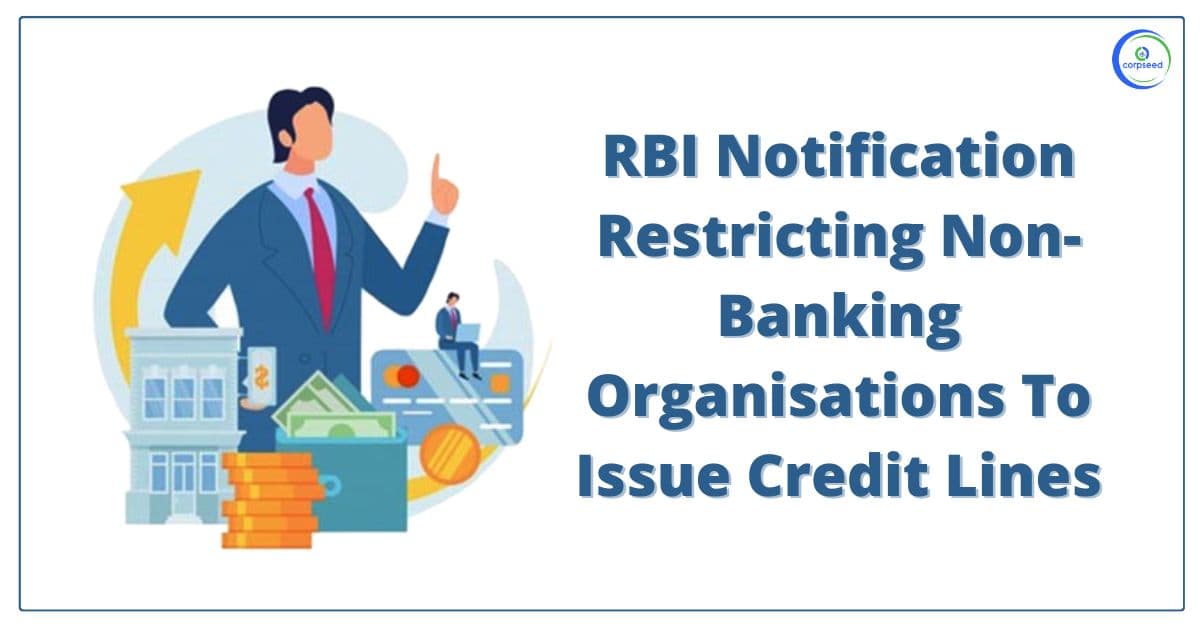 corpseed

RBI Notification Restricting Non-Banking Organisations To Issue Credit Lines

$